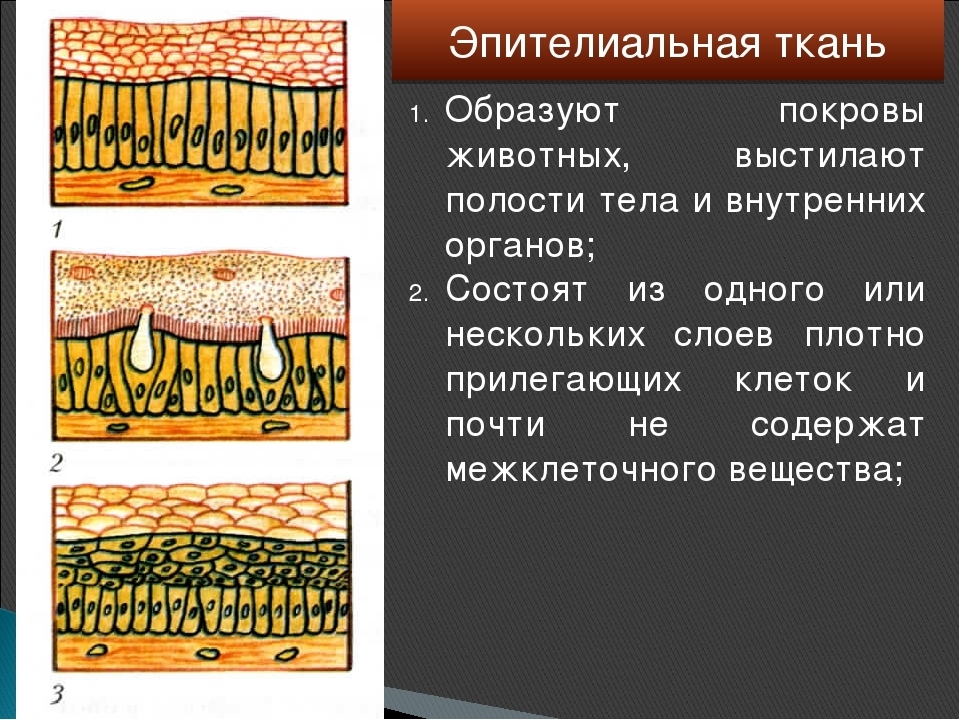 1

2

3

Эпителиальная ткань

1. Образуют покровы животных, выстилают полости тела и внутренних органов;

2. Состоят из одного или нескольких слоев плотно прилегающих клеток и почти не содержат межклеточного вещества;